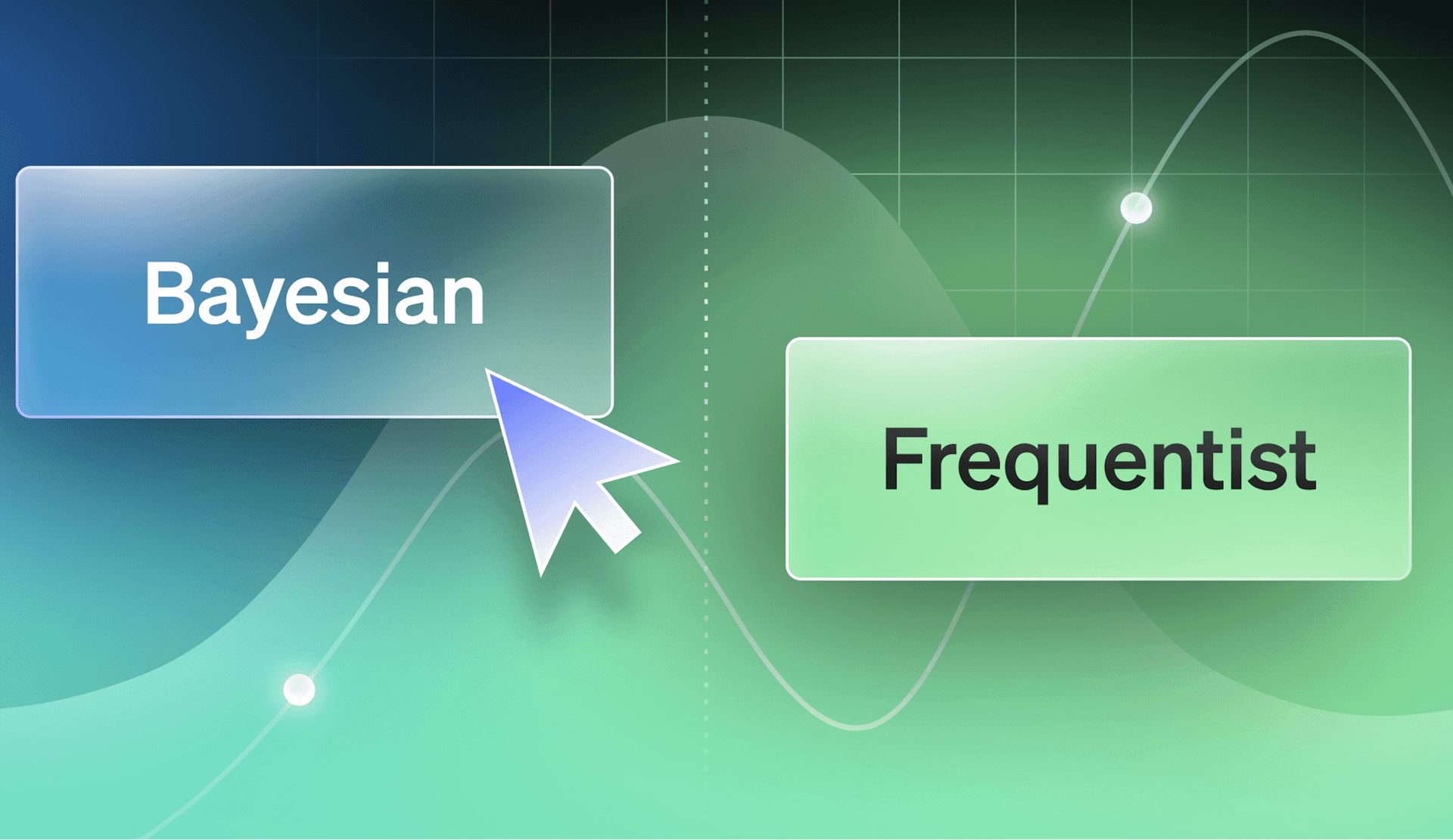 Bayesian

Frequentist